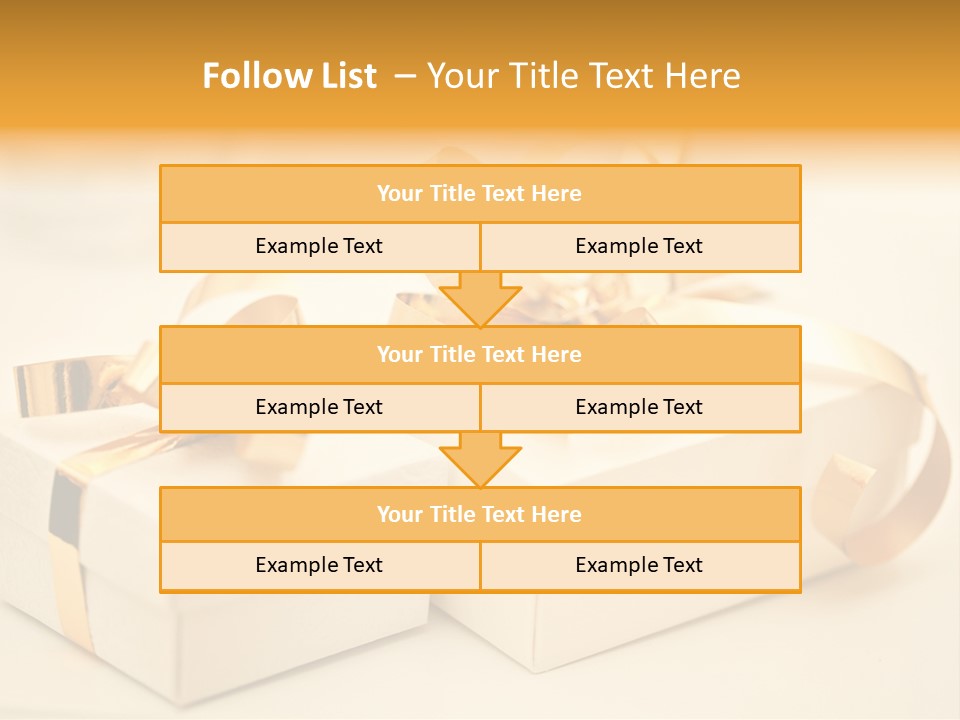 Follow List – Your Title Text Here

Your Title Text Here

Example Text

Example Text

Your Title Text Here

Example Text

Example Text

Your Title Text Here

Example Text

Example Text